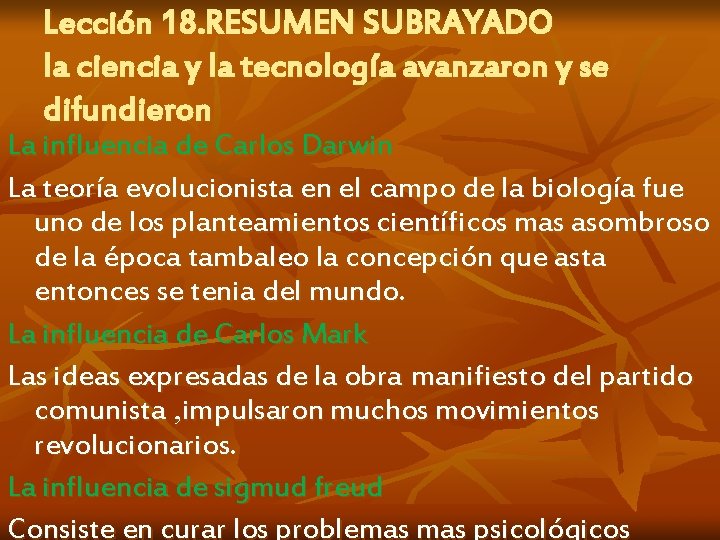 Lección 18.RESUMEN SUBRAYADO
la ciencia y la tecnología avanzaron y se difundieron

La influencia de Carlos Darwin

La teoría evolucionista en el campo de la biología fue uno de los planteamientos científicos mas asombroso de la época tambaleo la concepción que asta entonces se tenia del mundo.

La influencia de Carlos Mark

Las ideas expresadas de la obra manifiesto del partido comunista ,impulsaron muchos movimientos revolucionarios.

La influencia de sigmud freud

Consiste en curar los problemas mas psicológicos